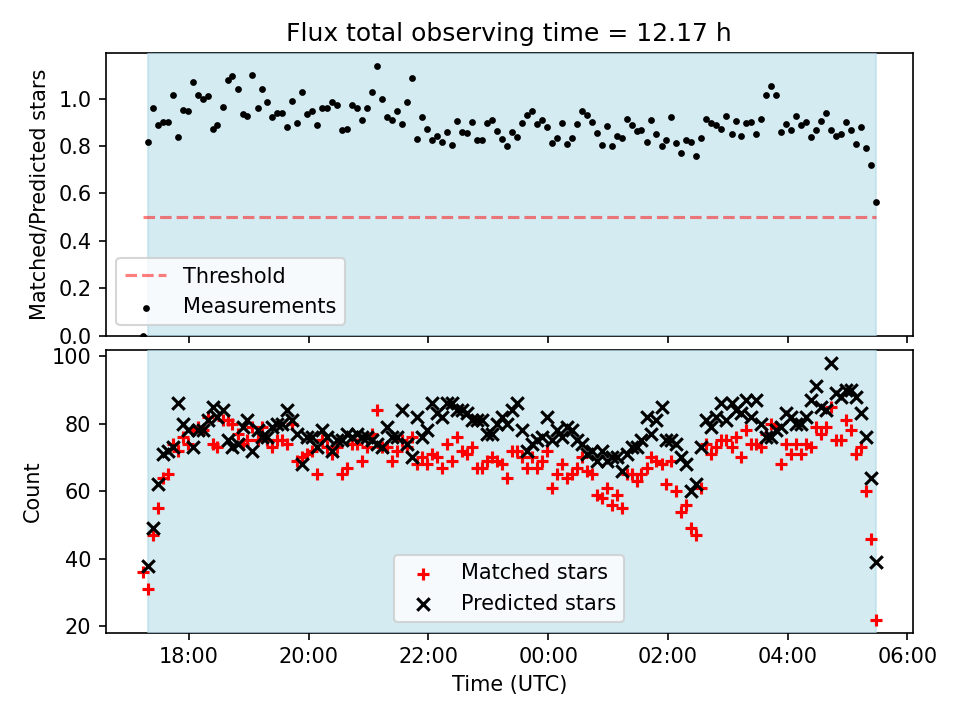 Flux total observing time = 12.17 h

Matched/Predicted stars

1.0
0.8
0.6
0.4
0.2
0.0

Threshold
Measurements

Count

100
80
60
40
20

Matched stars
Predicted stars

18:00
20:00
22:00
00:00
02:00
04:00
06:00

Time (UTC)